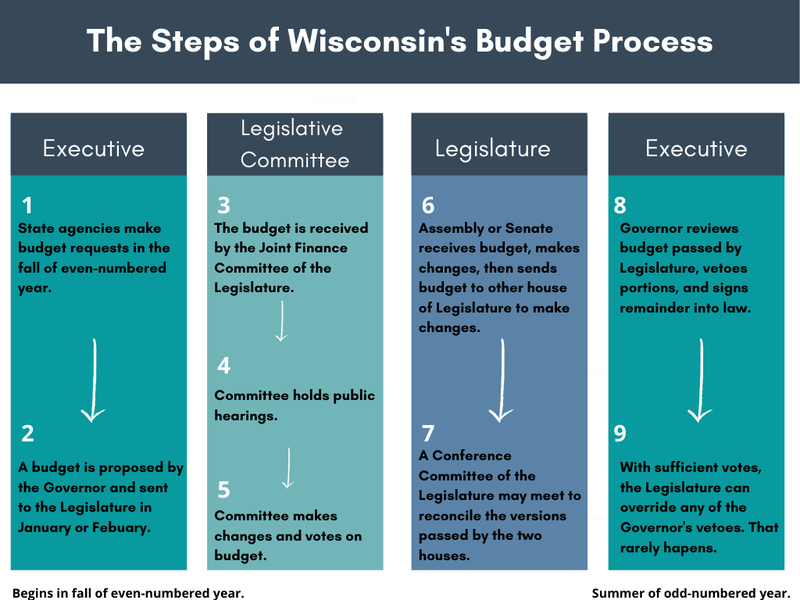 The Steps of Wisconsin's Budget Process

Executive

1
State agencies make budget requests in the fall of even-numbered year.

2
A budget is proposed by the Governor and sent to the Legislature in January or Febuary.

Legislative Committee

3
The budget is received by the Joint Finance Committee of the Legislature.

4
Committee holds public hearings.

5
Committee makes changes and votes on budget.

Legislature

6
Assembly or Senate receives budget, makes changes, then sends budget to other house of Legislature to make changes.

7
A Conference Committee of the Legislature may meet to reconcile the versions passed by the two houses.

Executive

8
Governor reviews budget passed by Legislature, vetoes portions, and signs remainder into law.

9
With sufficient votes, the Legislature can override any of the Governor's vetoes. That rarely hapens.

Begins in fall of even-numbered year.

Summer of odd-numbered year.